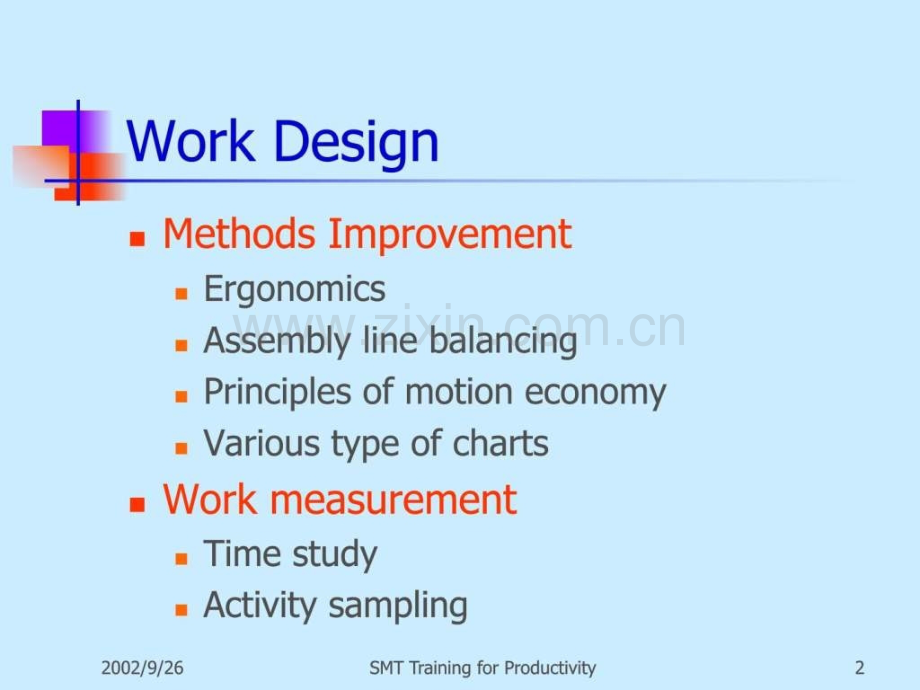 Work Design

- Methods Improvement
  - Ergonomics
  - Assembly line balancing
  - Principles of motion economy
  - Various type of charts
- Work measurement
  - Time study
  - Activity sampling

www.zixin.com.cn

2002/9/26 SMT Training for Productivity 2